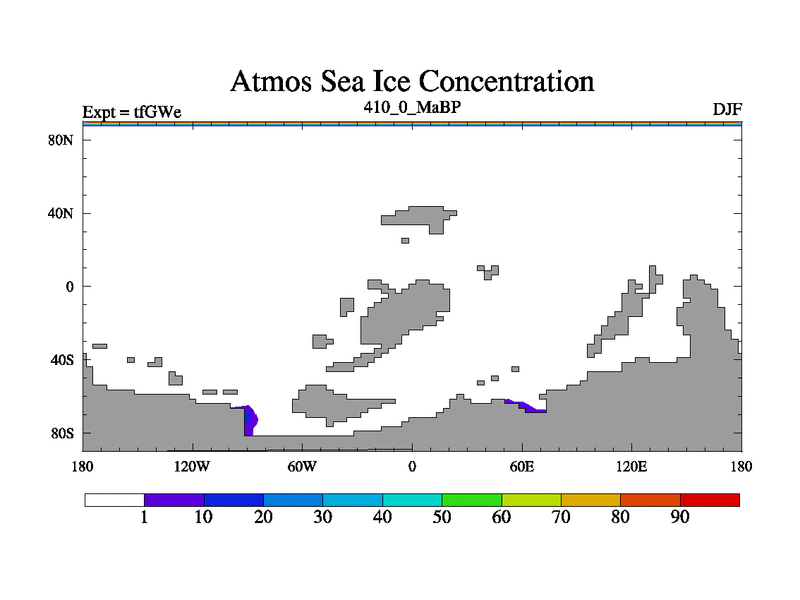 Atmos Sea Ice Concentration

Expt = tfGWe

410_0_MaBP

DJF

80N
40N
0
40S
80S

180
120W
60W
0
60E
120E
180

1
10
20
30
40
50
60
70
80
90